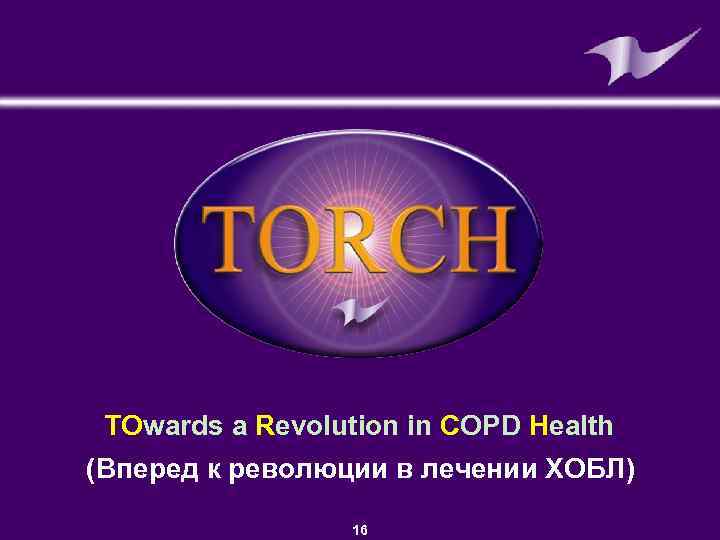 TORCH

TOwards a Revolution in COPD Health
(Вперед к революции в лечении ХОБЛ)

16